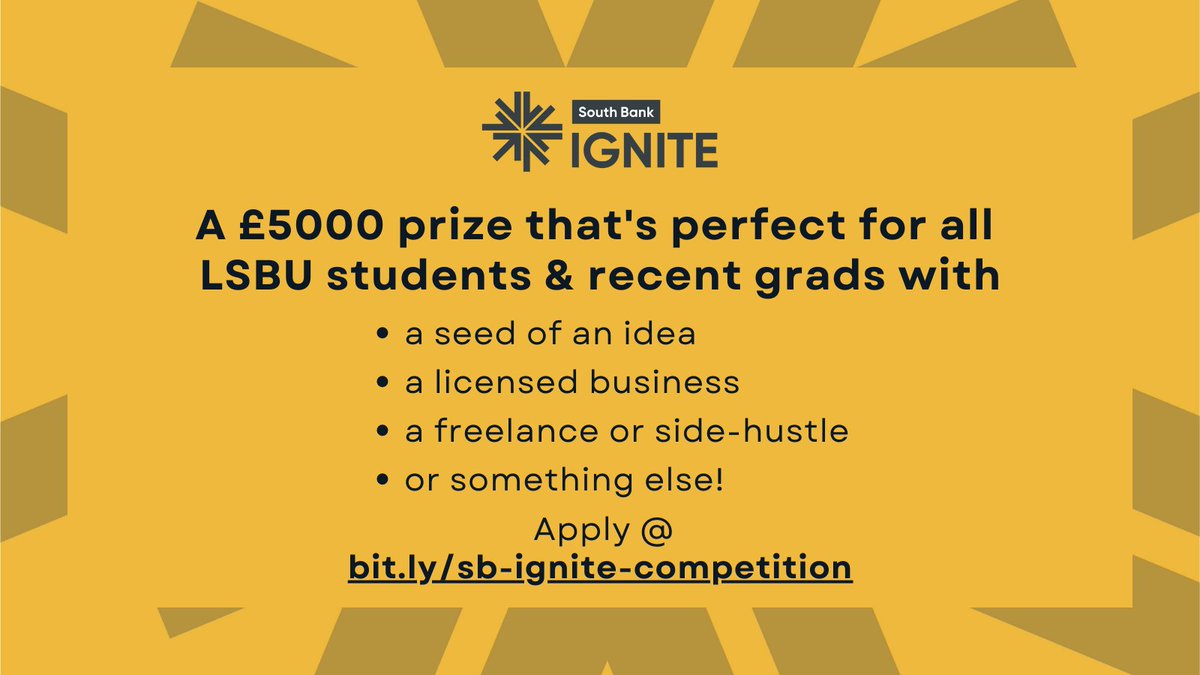 South Bank
IGNITE

A £5000 prize that's perfect for all LSBU students & recent grads with

• a seed of an idea
• a licensed business
• a freelance or side-hustle
• or something else!

Apply @
bit.ly/sb-ignite-competition